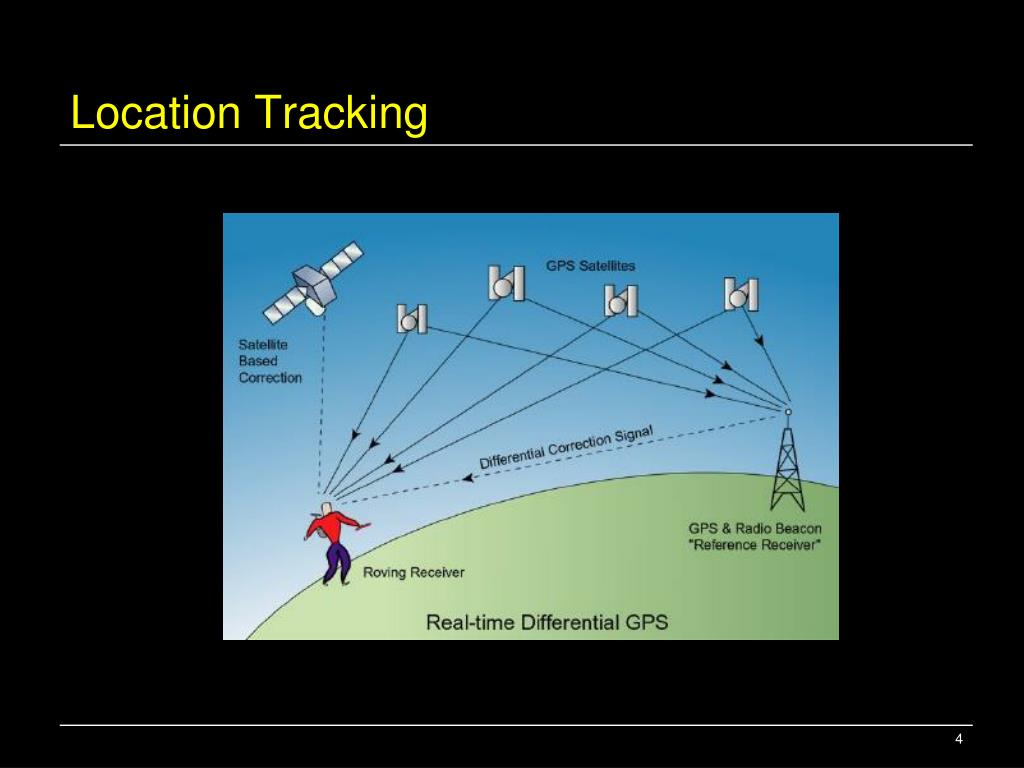 Location Tracking

GPS Satellites

Satellite Based Correction

Differential Correction Signal

GPS & Radio Beacon "Reference Receiver"

Roving Receiver

Real-time Differential GPS

4